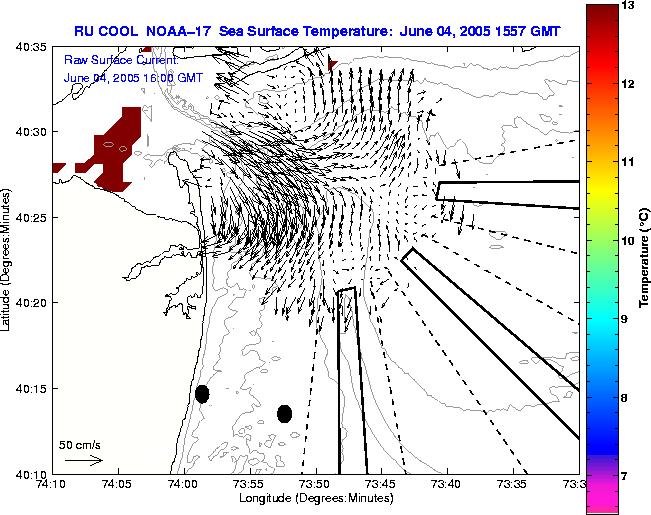 RU COOL NOAA–17 Sea Surface Temperature: June 04, 2005 1557 GMT

Raw Surface Current:
June 04, 2005 16:00 GMT

40:35
40:30
40:25
40:20
40:15
40:10

Latitude (Degrees:Minutes)

50 cm/s

74:10 74:05 74:00 73:55 73:50 73:45 73:40 73:35 73:3

Longitude (Degrees:Minutes)

13
12
11
10
9
8
7

Temperature (°C)